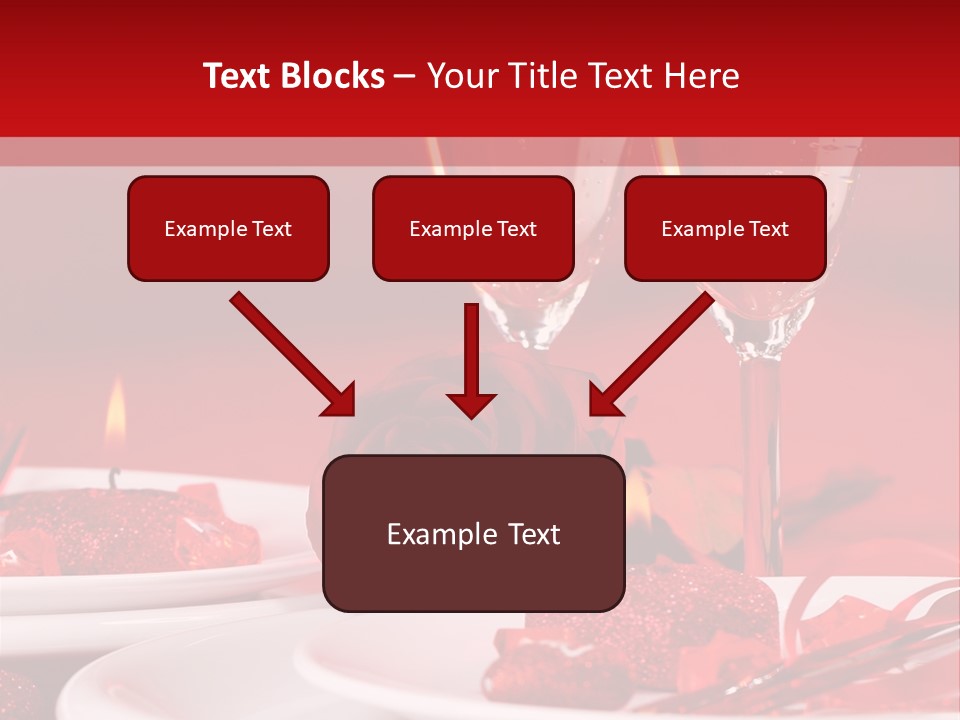 Text Blocks – Your Title Text Here

Example Text

Example Text

Example Text

Example Text